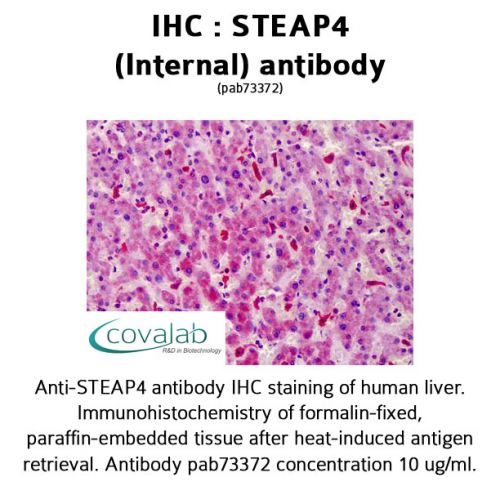 IHC : STEAP4 (Internal) antibody
(pab73372)

covalab
R&D in Biotechnology

Anti-STEAP4 antibody IHC staining of human liver. Immunohistochemistry of formalin-fixed, paraffin-embedded tissue after heat-induced antigen retrieval. Antibody pab73372 concentration 10 ug/ml.